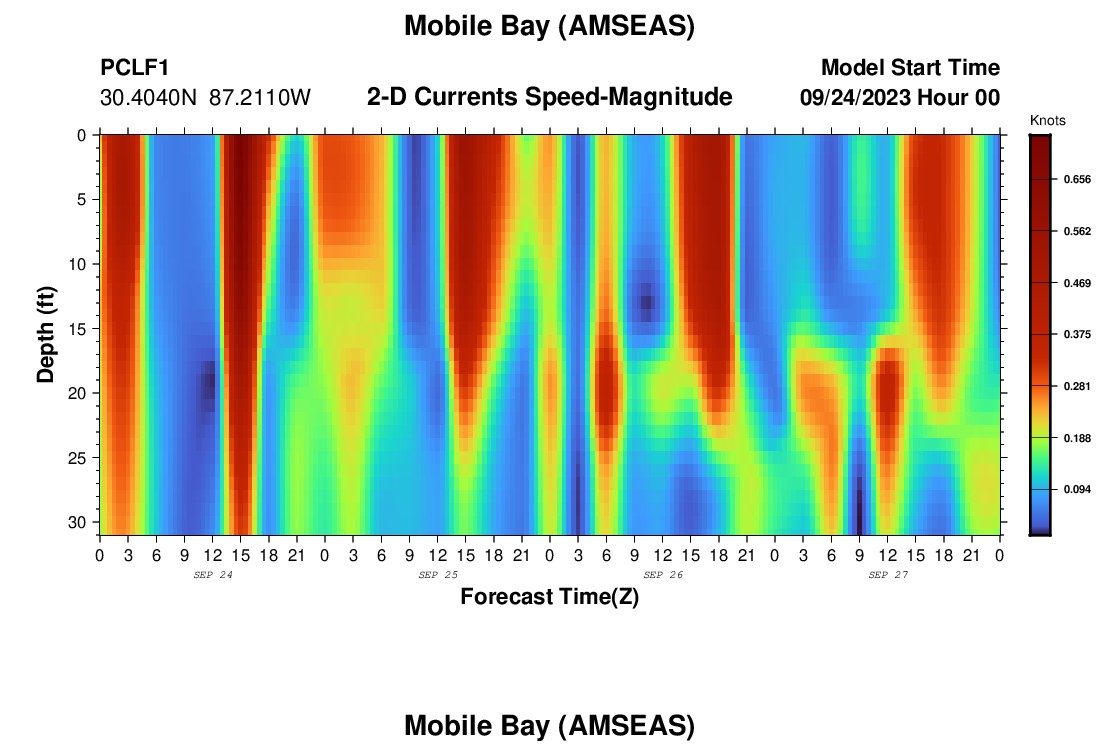 Mobile Bay (AMSEAS)

PCLF1
30.4040N 87.2110W

2-D Currents Speed-Magnitude

Model Start Time
09/24/2023 Hour 00

Knots
0.656
0.562
0.469
0.375
0.281
0.188
0.094

Depth (ft)
0
5
10
15
20
25
30

0 3 6 9 12 15 18 21 0 3 6 9 12 15 18 21 0 3 6 9 12 15 18 21 0 3 6 9 12 15 18 21 0
SEP 24
SEP 25
SEP 26
SEP 27
Forecast Time(Z)

Mobile Bay (AMSEAS)